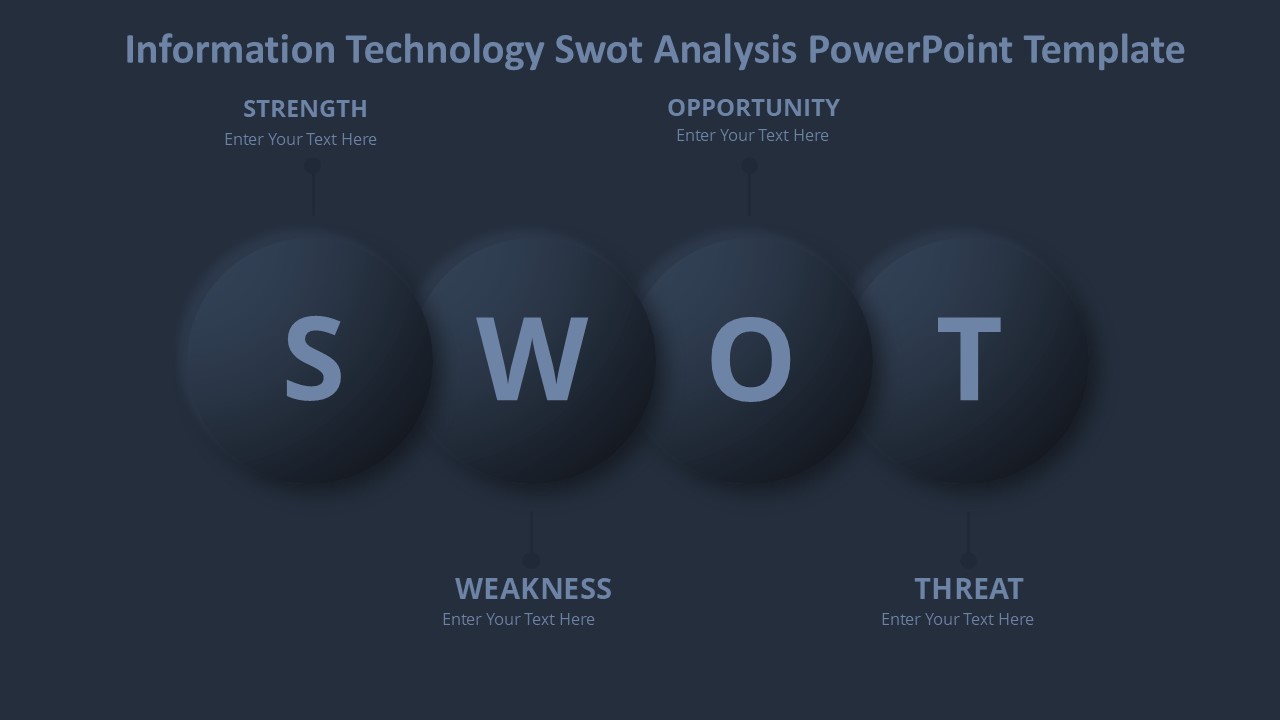 Information Technology Swot Analysis PowerPoint Template

STRENGTH
Enter Your Text Here

OPPORTUNITY
Enter Your Text Here

S W O T

WEAKNESS
Enter Your Text Here

THREAT
Enter Your Text Here